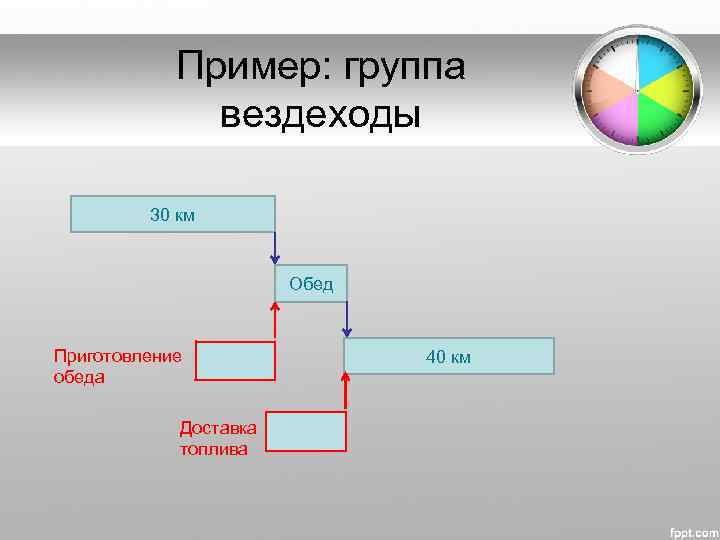 Пример: группа вездеходы

30 км

Обед

Приготовление обеда

40 км

Доставка топлива

fppt.com